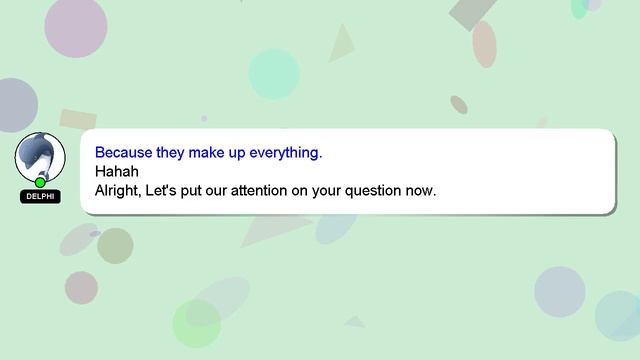 DELPHI

Because they make up everything.
Hahah
Alright, Let's put our attention on your question now.